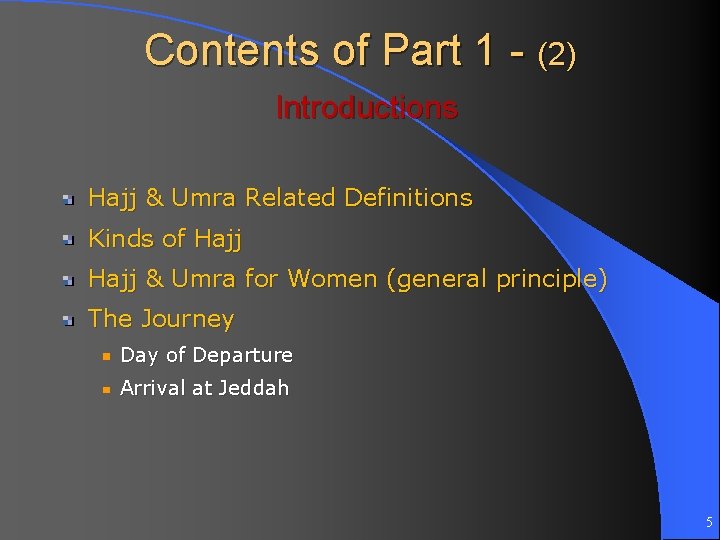 Contents of Part 1 - (2)

Introductions

Hajj & Umra Related Definitions

Kinds of Hajj

Hajj & Umra for Women (general principle)

The Journey

Day of Departure

Arrival at Jeddah

5